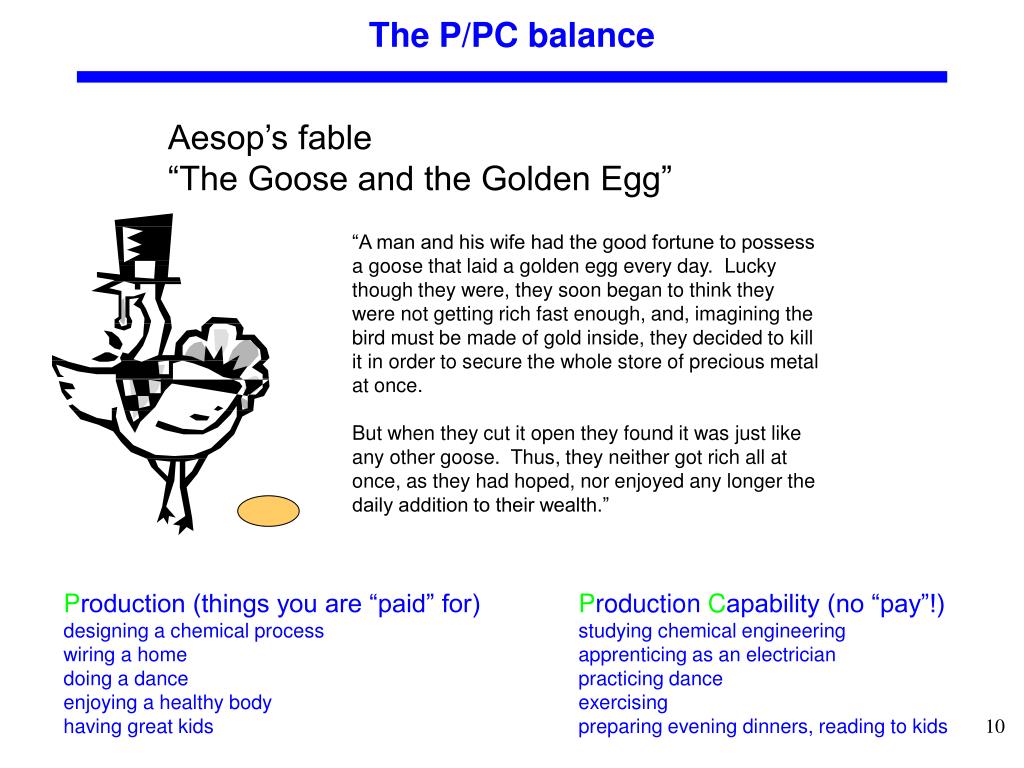 The P/PC balance

Aesop’s fable
“The Goose and the Golden Egg”

“A man and his wife had the good fortune to possess a goose that laid a golden egg every day. Lucky though they were, they soon began to think they were not getting rich fast enough, and, imagining the bird must be made of gold inside, they decided to kill it in order to secure the whole store of precious metal at once.

But when they cut it open they found it was just like any other goose. Thus, they neither got rich all at once, as they had hoped, nor enjoyed any longer the daily addition to their wealth.”

Production (things you are “paid” for)
designing a chemical process
wiring a home
doing a dance
enjoying a healthy body
having great kids

Production Capability (no “pay”!)
studying chemical engineering
apprenticing as an electrician
practicing dance
exercising
preparing evening dinners, reading to kids

10